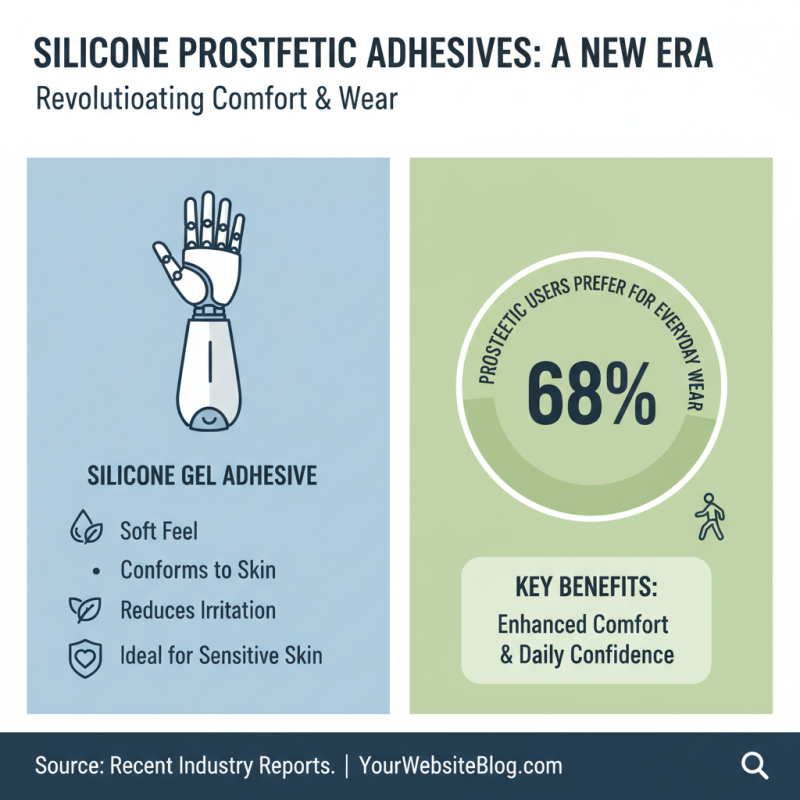 SILICONE PROSTFETIC ADHESIVES: A NEW ERA

Revolutioating Comfort & Wear

SILICONE GEL ADHESIVE

Soft Feel

• Conforms to Skin

Reduces Irritation

Ideal for Sensitive Skin

PROSTEETIC USERS PREFER FOR EVERYDAY WEAR

68%

KEY BENEFITS:

Enhanced Comfort & Daily Confidence

Source: Recent Industry Reports. | YourWebsiteBlog.com